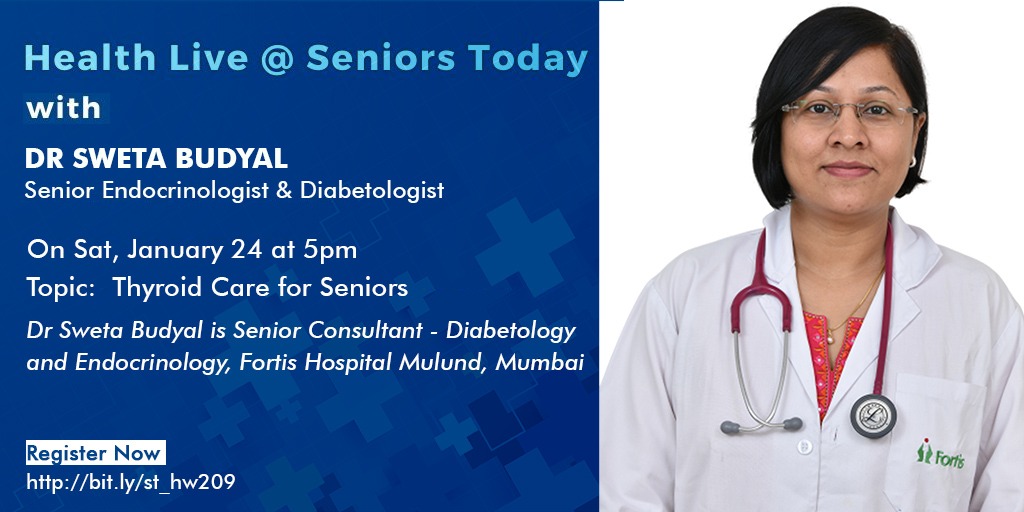 Health Live @ Seniors Today
with

DR SWETA BUDYAL
Senior Endocrinologist & Diabetologist

On Sat, January 24 at 5pm
Topic: Thyroid Care for Seniors

Dr Sweta Budyal is Senior Consultant - Diabetology and Endocrinology, Fortis Hospital Mulund, Mumbai

Register Now
http://bit.ly/st_hw209

Fortis